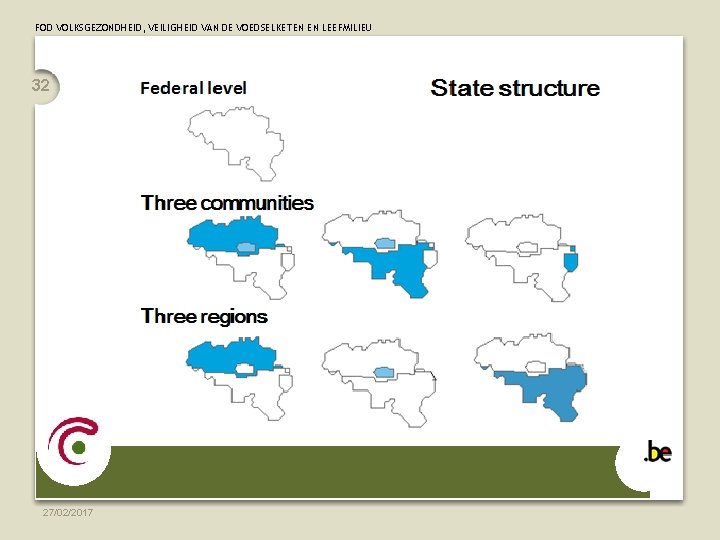 FOD VOLKSGEZONDHEID, VEILIGHEID VAN DE VOEDSELKETEN EN LEEFMILIEU

32

Federal level

State structure

Three communities

Three regions

.be

27/02/2017